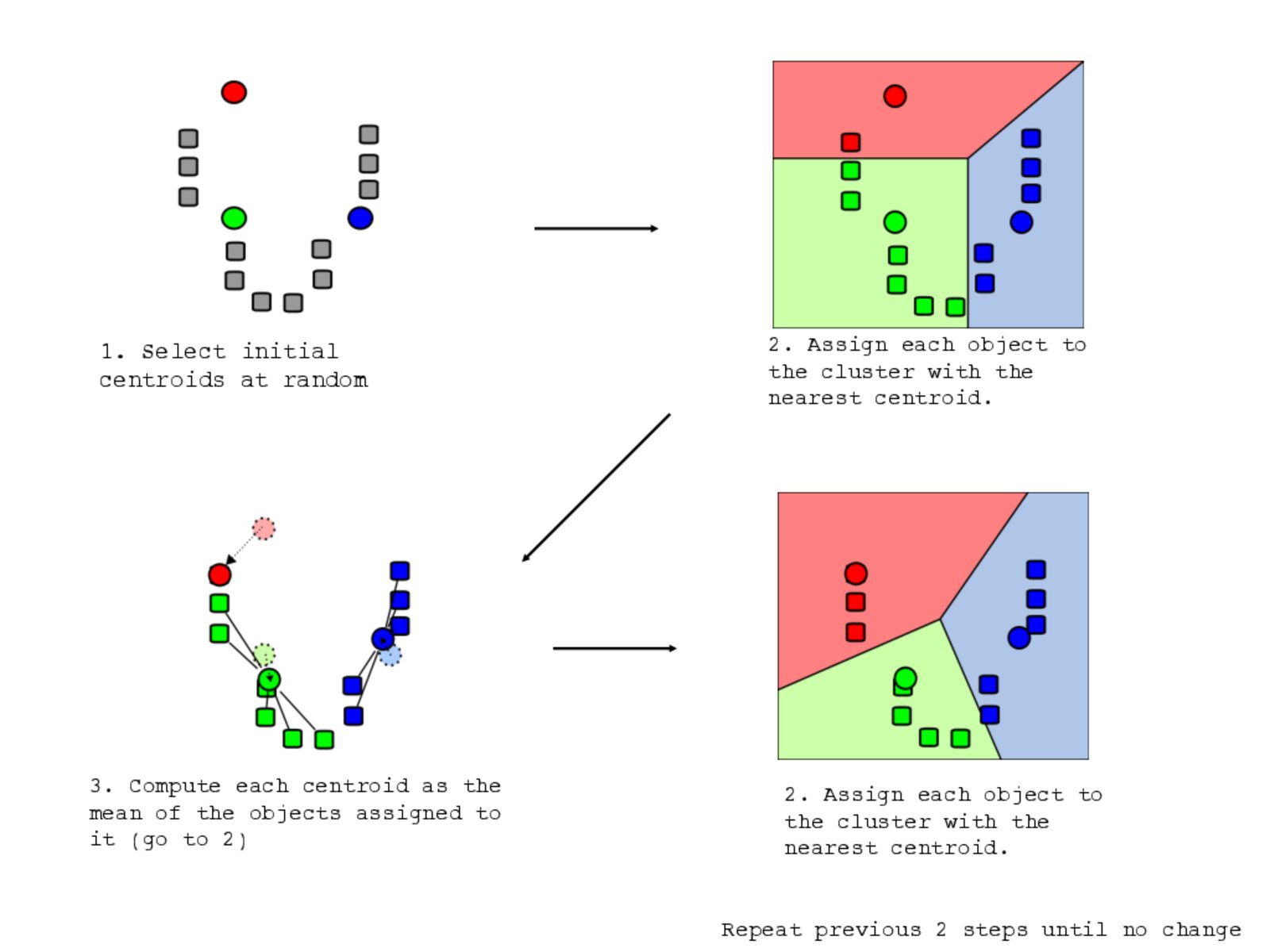 1. Select initial centroids at random

2. Assign each object to the cluster with the nearest centroid.

3. Compute each centroid as the mean of the objects assigned to it (go to 2)

2. Assign each object to the cluster with the nearest centroid.

Repeat previous 2 steps until no change